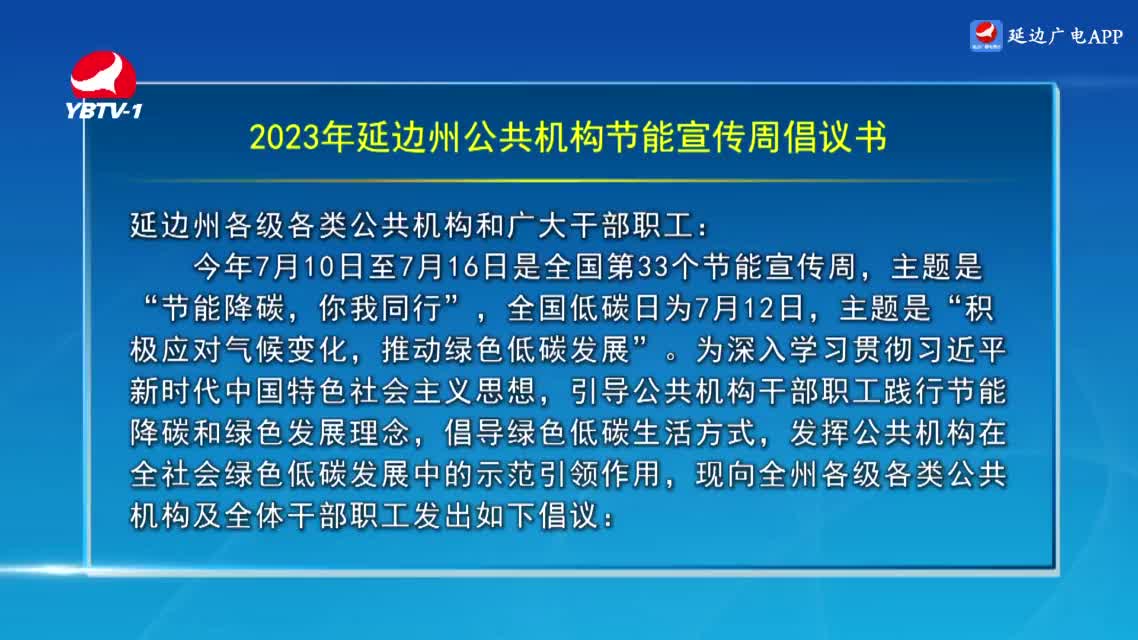 YBTV-1

延边广电APP

2023年延边州公共机构节能宣传周倡议书

延边州各级各类公共机构和广大干部职工：

今年7月10日至7月16日是全国第33个节能宣传周，主题是“节能降碳，你我同行”，全国低碳日为7月12日，主题是“积极应对气候变化，推动绿色低碳发展”。为深入学习贯彻习近平新时代中国特色社会主义思想，引导公共机构干部职工践行节能降碳和绿色发展理念，倡导绿色低碳生活方式，发挥公共机构在全社会绿色低碳发展中的示范引领作用，现向全州各级各类公共机构及全体干部职工发出如下倡议：